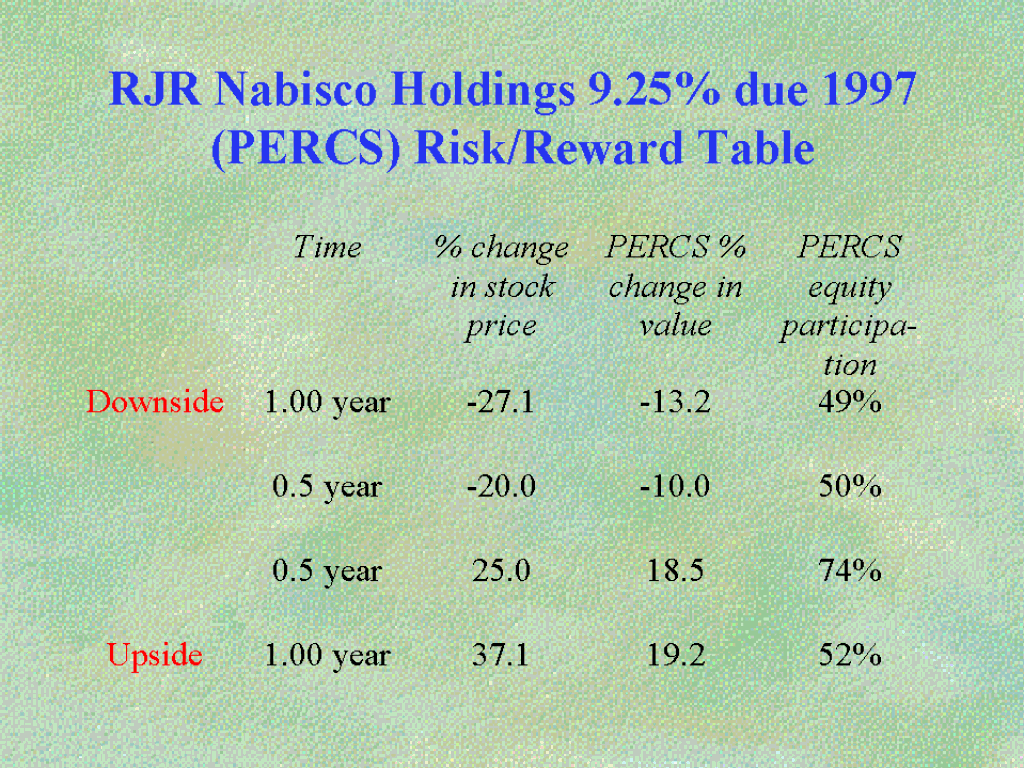 RJR Nabisco Holdings 9.25% due 1997 (PERCS) Risk/Reward Table

| | Time | % change in stock price | PERCS % change in value | PERCS equity participation |
|---|---|---|---|---|
| Downside | 1.00 year | -27.1 | -13.2 | 49% |
| | 0.5 year | -20.0 | -10.0 | 50% |
| | 0.5 year | 25.0 | 18.5 | 74% |
| Upside | 1.00 year | 37.1 | 19.2 | 52% |